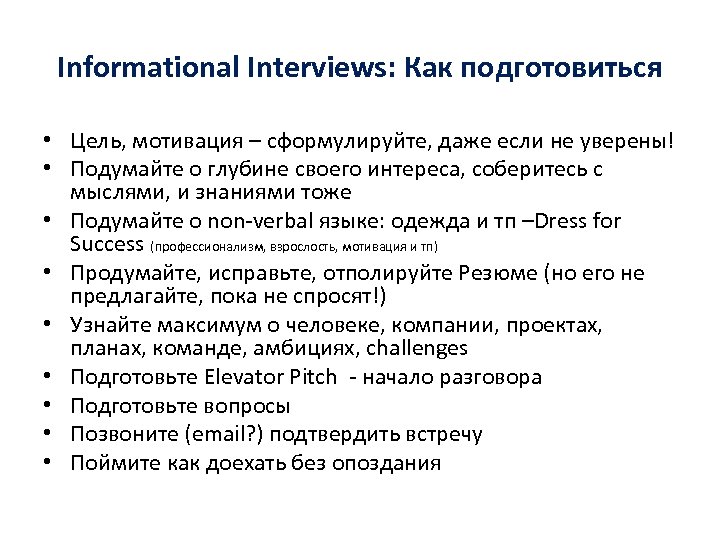 Informational Interviews: Как подготовиться

• Цель, мотивация – сформулируйте, даже если не уверены!
• Подумайте о глубине своего интереса, соберитесь с мыслями, и знаниями тоже
• Подумайте о non-verbal языке: одежда и тп –Dress for Success (профессионализм, взрослость, мотивация и тп)
• Продумайте, исправьте, отполируйте Резюме (но его не предлагайте, пока не спросят!)
• Узнайте максимум о человеке, компании, проектах, планах, команде, амбициях, challenges
• Подготовьте Elevator Pitch - начало разговора
• Подготовьте вопросы
• Позвоните (email?) подтвердить встречу
• Поймите как доехать без опоздания